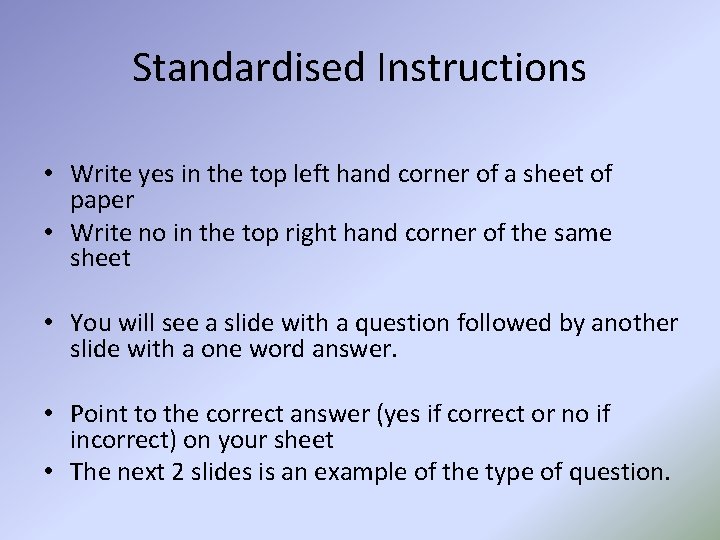 Standardised Instructions

• Write yes in the top left hand corner of a sheet of paper
• Write no in the top right hand corner of the same sheet

• You will see a slide with a question followed by another slide with a one word answer.

• Point to the correct answer (yes if correct or no if incorrect) on your sheet
• The next 2 slides is an example of the type of question.